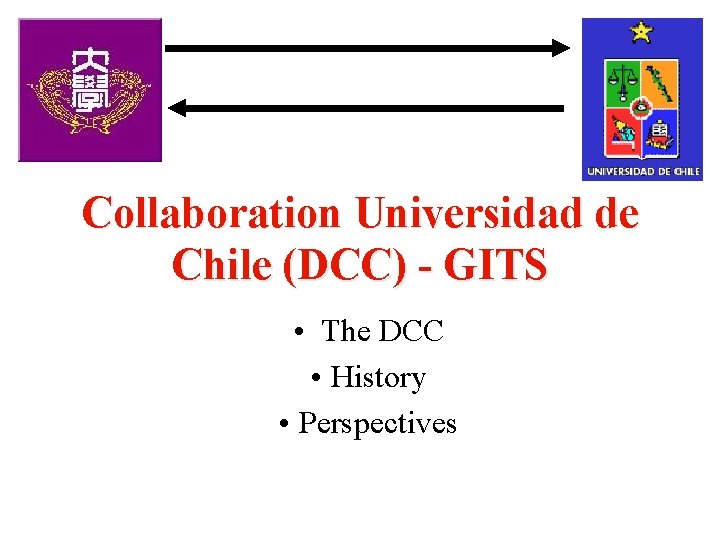 大學

UNIVERSIDAD DE CHILE

Collaboration Universidad de Chile (DCC) - GITS

• The DCC
• History
• Perspectives